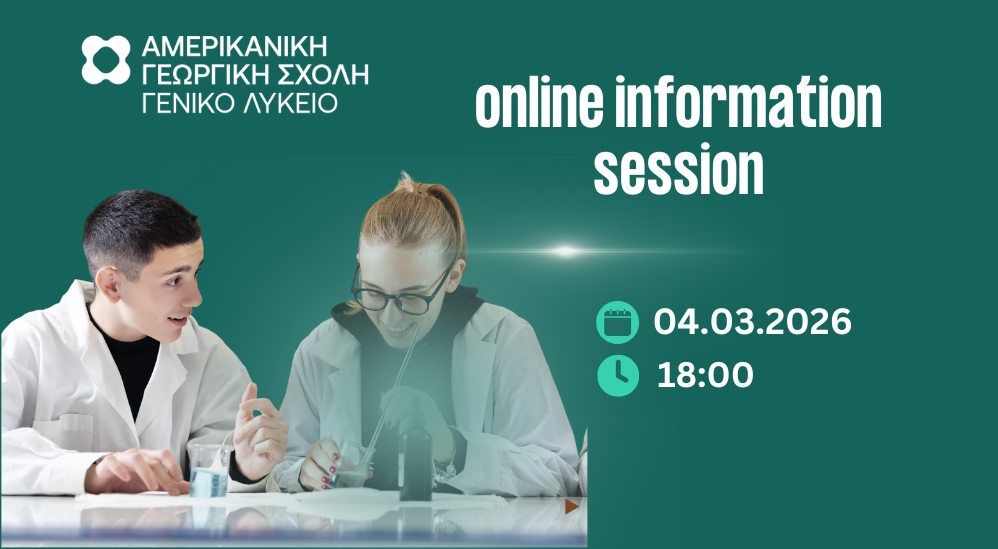 ΑΜΕΡΙΚΑΝΙΚΗ
ΓΕΩΡΓΙΚΗ ΣΧΟΛΗ
ΓΕΝΙΚΟ ΛΥΚΕΙΟ

online information session

04.03.2026

18:00